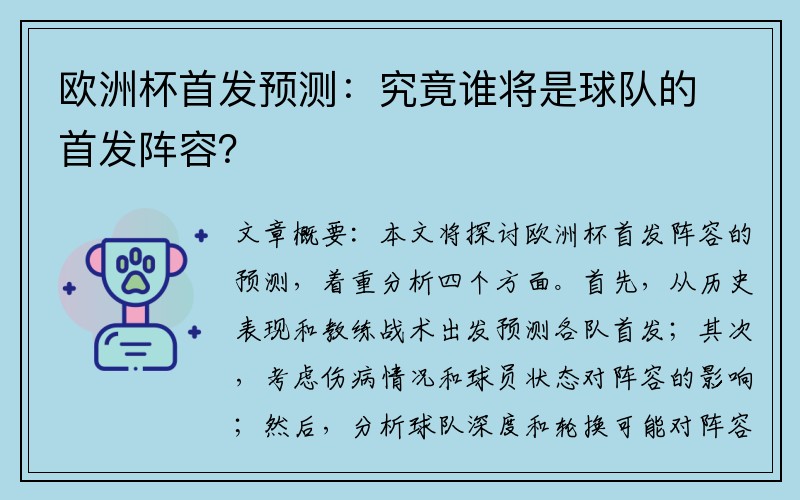 欧洲杯首发预测：究竟谁将是球队的首发阵容？

文章概要：本文将探讨欧洲杯首发阵容的预测，着重分析四个方面。首先，从历史表现和教练战术出发预测各队首发；其次，考虑伤病情况和球员状态对阵容的影响；然后，分析球队深度和轮换可能对阵容